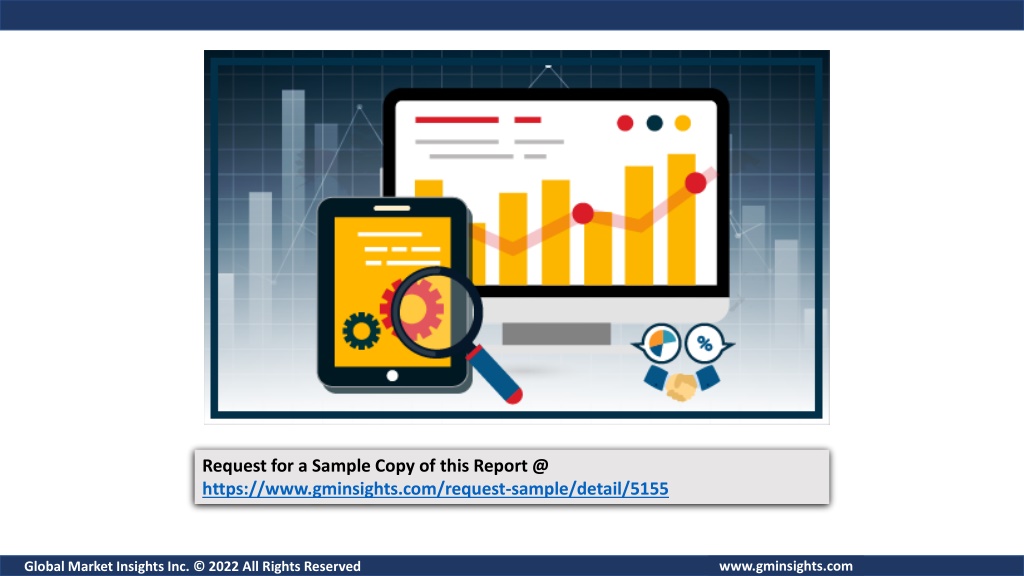 %

Request for a Sample Copy of this Report @
https://www.gminsights.com/request-sample/detail/5155

Global Market Insights Inc. © 2022 All Rights Reserved

www.gminsights.com